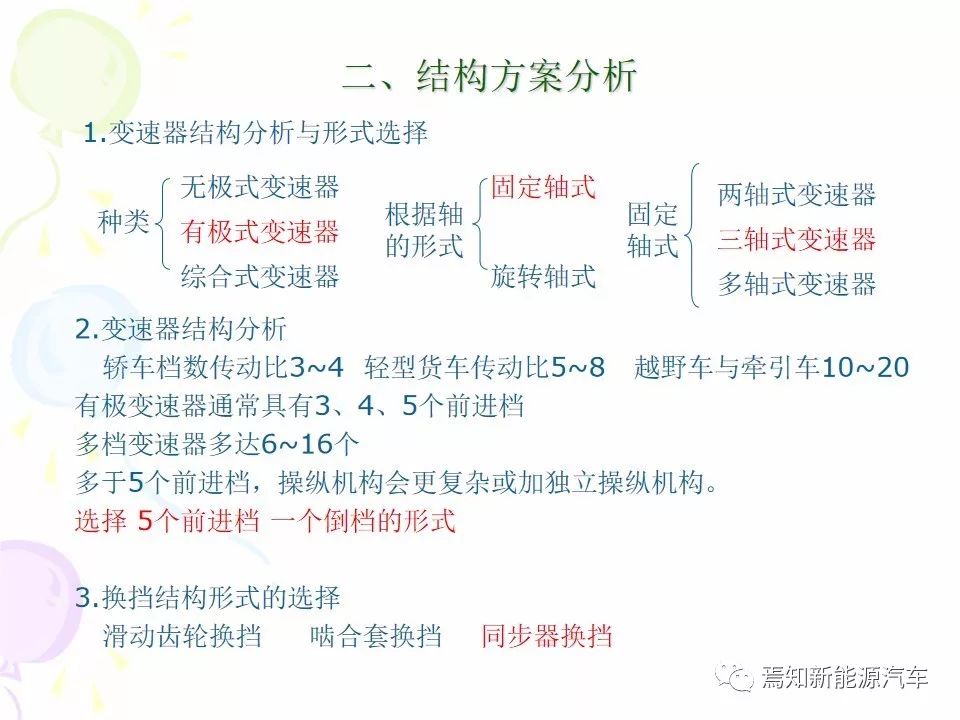 二、结构方案分析

1.变速器结构分析与形式选择

种类 无极式变速器
有极式变速器
综合式变速器

根据轴的形式 固定轴式
旋转轴式

固定轴式 两轴式变速器
三轴式变速器
多轴式变速器

2.变速器结构分析

轿车档数传动比3~4 轻型货车传动比5~8 越野车与牵引车10~20

有极变速器通常具有3、4、5个前进档

多档变速器多达6~16个

多于5个前进档，操纵机构会更复杂或加独立操纵机构。

选择 5个前进档 一个倒档的形式

3.换挡结构形式的选择

滑动齿轮换挡 啮合套换挡 同步器换挡

焉知新能源汽车